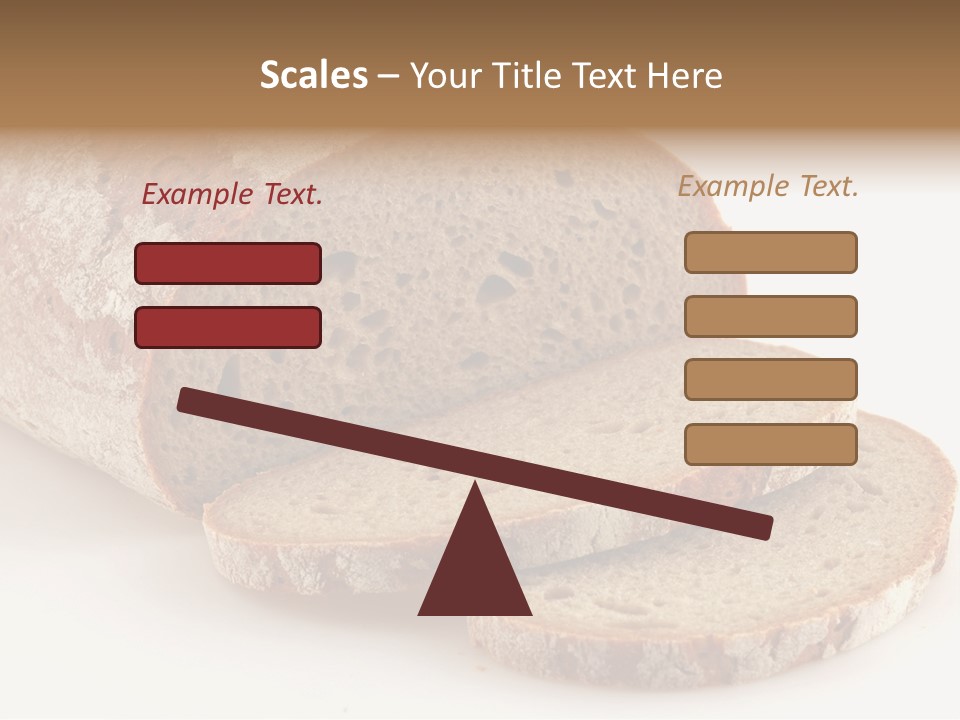 Scales – Your Title Text Here

Example Text.

Example Text.